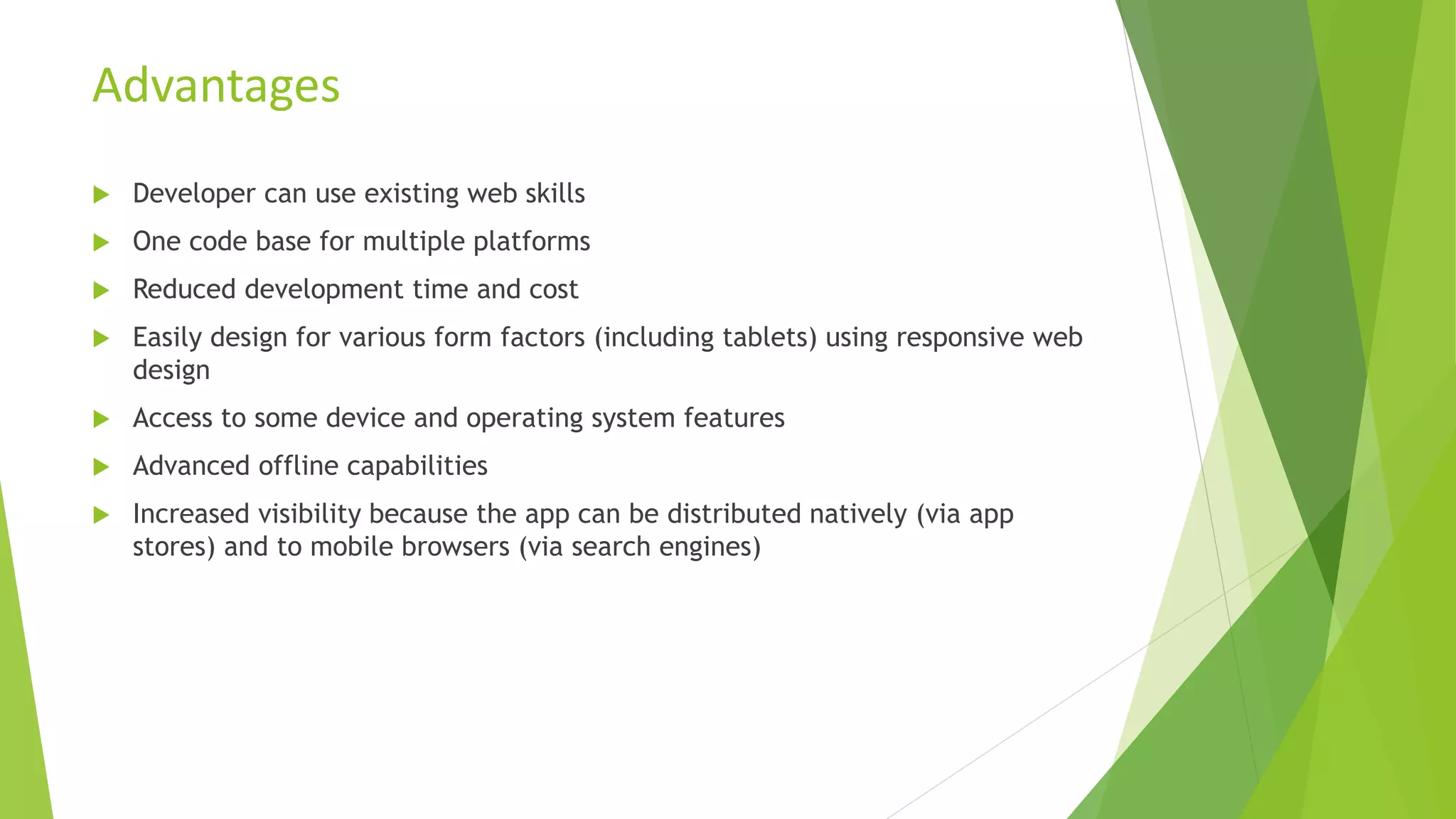 Advantages

Developer can use existing web skills

One code base for multiple platforms

Reduced development time and cost

Easily design for various form factors (including tablets) using responsive web design

Access to some device and operating system features

Advanced offline capabilities

Increased visibility because the app can be distributed natively (via app stores) and to mobile browsers (via search engines)